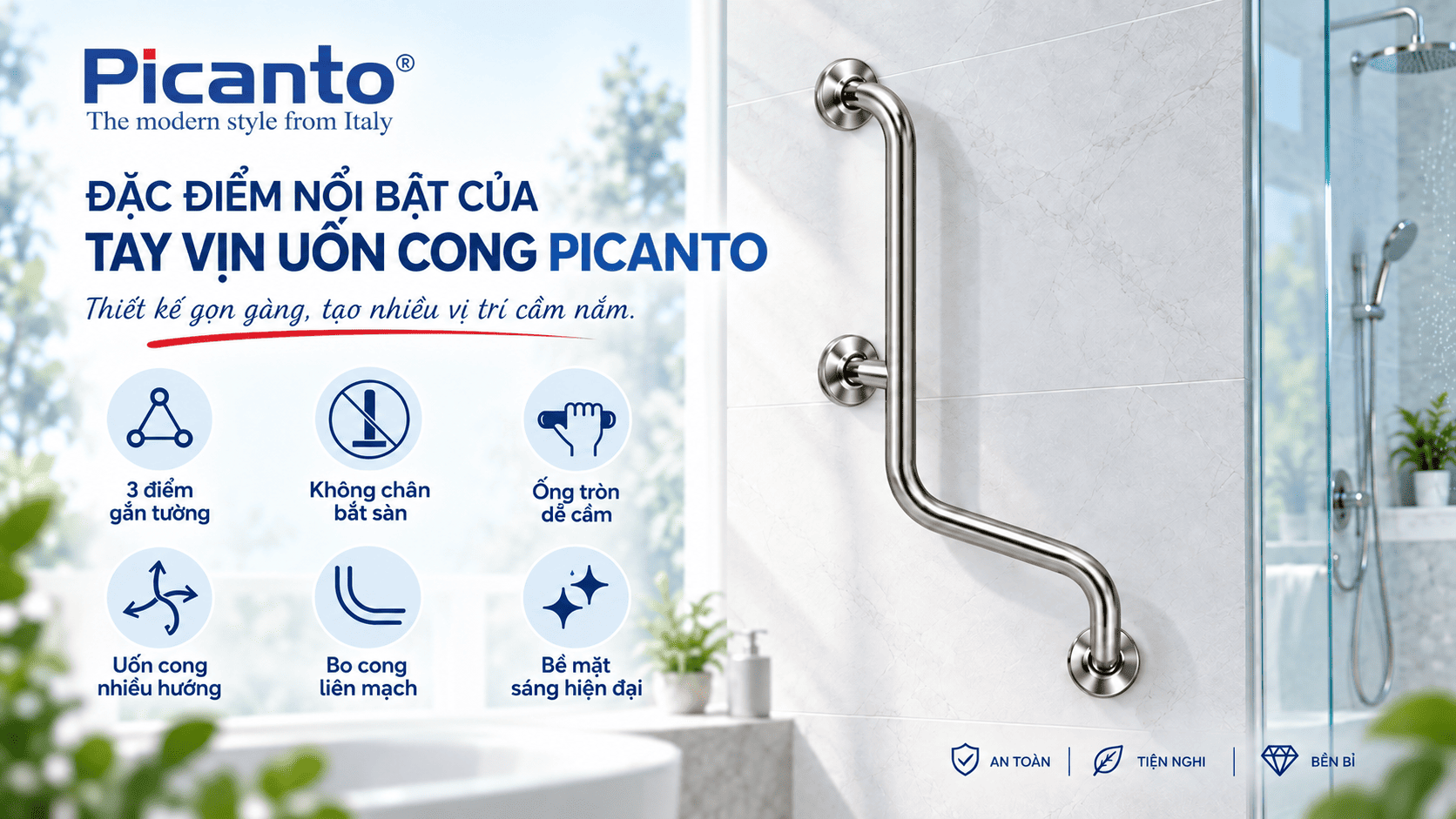 Picanto®
The modern style from Italy

ĐẶC ĐIỂM NỔI BẬT CỦA
TAY VỊN UỐN CONG PICANTO

Thiết kế gọn gàng, tạo nhiều vị trí cầm nắm.

3 điểm gắn tường

Không chân bắt sàn

Ống tròn dễ cầm

Uốn cong nhiều hướng

Bo cong liên mạch

Bề mặt sáng hiện đại

AN TOÀN | TIỆN NGHI | BỀN BỈ